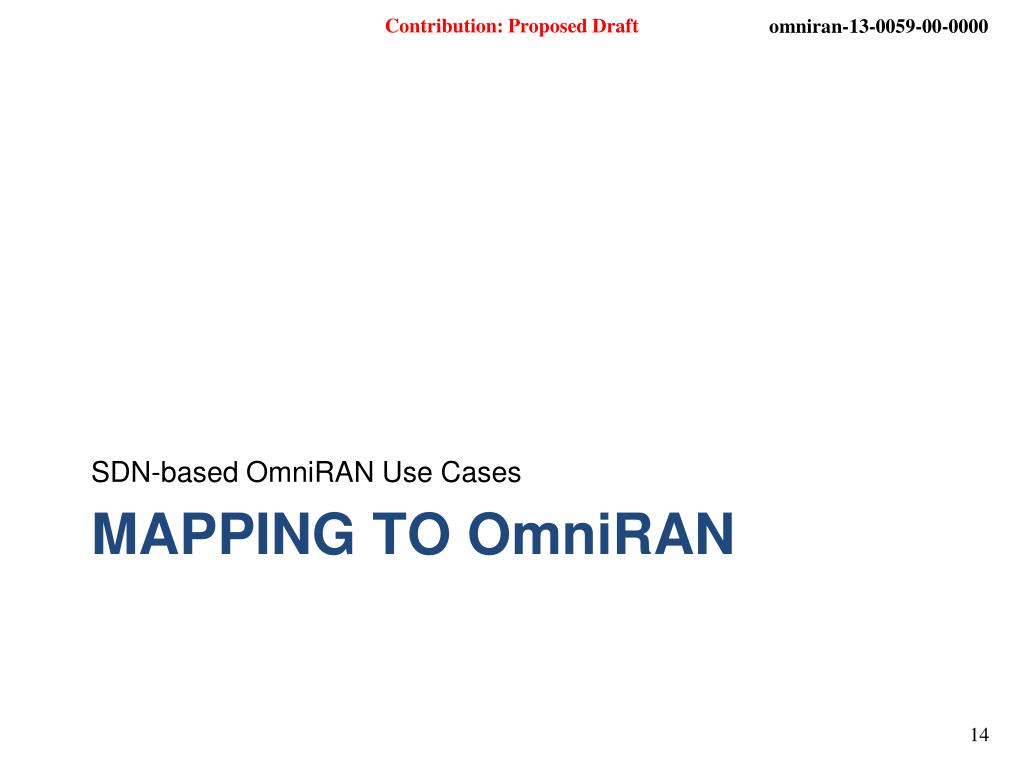 Contribution: Proposed Draft

omniran-13-0059-00-0000

SDN-based OmniRAN Use Cases

MAPPING TO OmniRAN

14